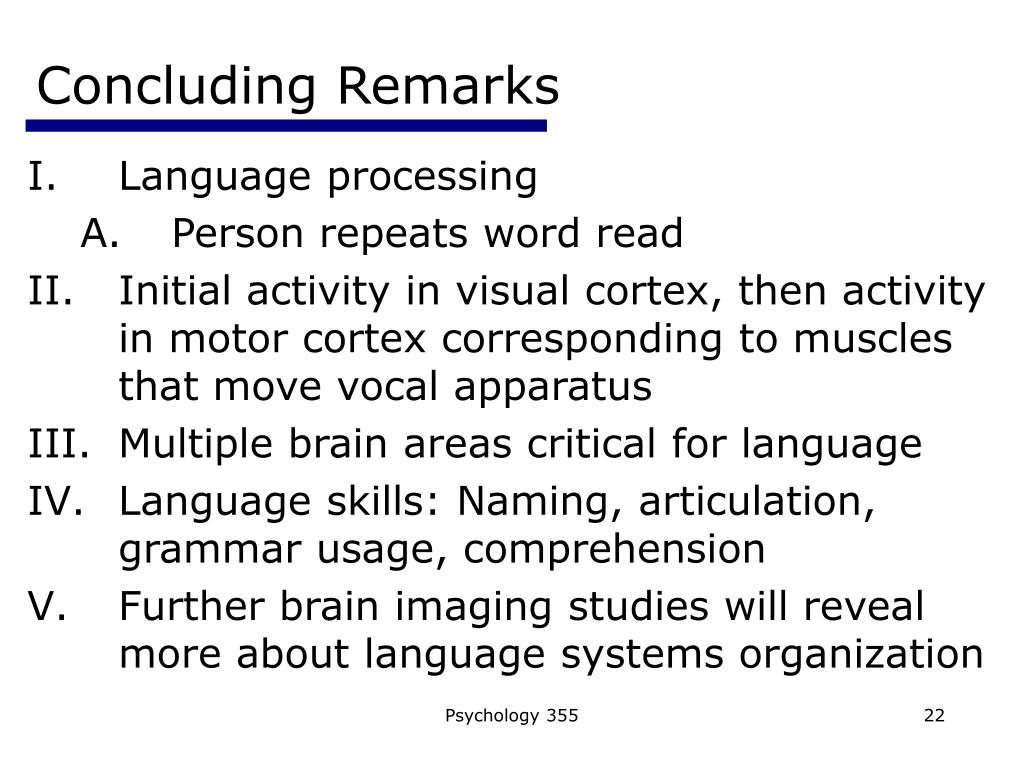 Concluding Remarks

I. Language processing

A. Person repeats word read

II. Initial activity in visual cortex, then activity in motor cortex corresponding to muscles that move vocal apparatus

III. Multiple brain areas critical for language

IV. Language skills: Naming, articulation, grammar usage, comprehension

V. Further brain imaging studies will reveal more about language systems organization

Psychology 355

22